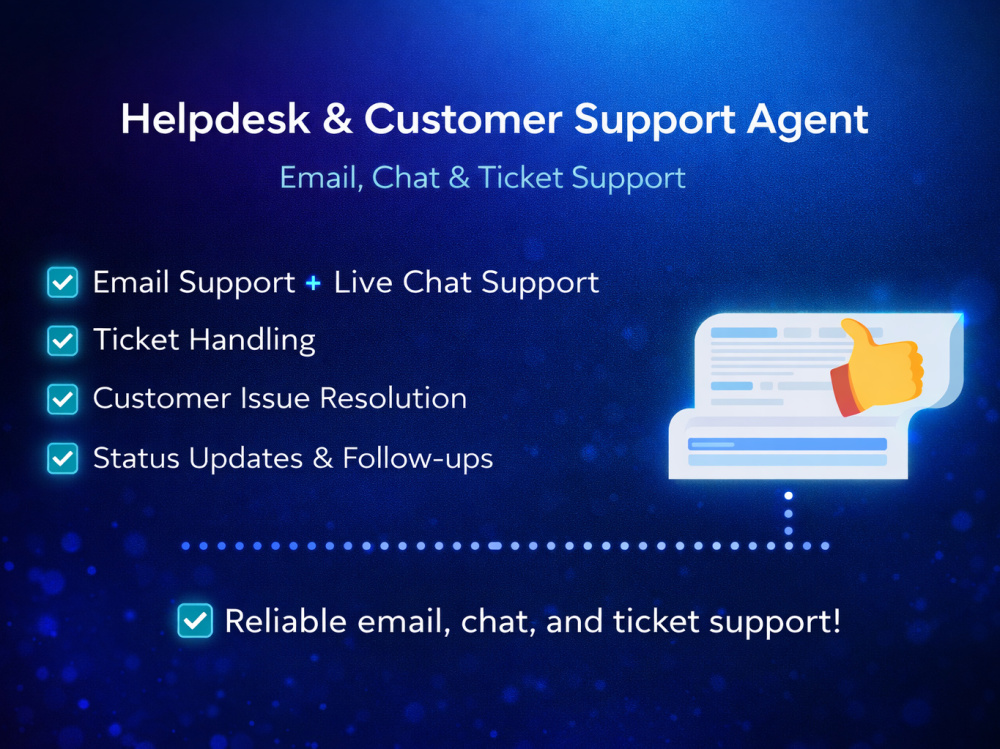 Helpdesk & Customer Support Agent

Email, Chat & Ticket Support

☑ Email Support + Live Chat Support
☑ Ticket Handling
☑ Customer Issue Resolution
☑ Status Updates & Follow-ups

☑ Reliable email, chat, and ticket support!